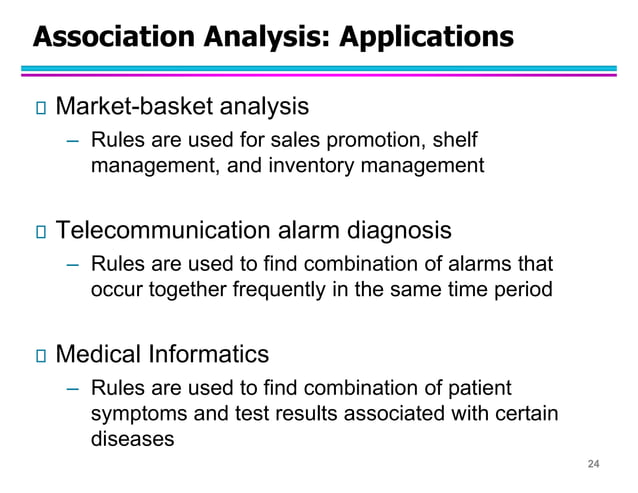 Association Analysis: Applications

▯ Market-basket analysis
– Rules are used for sales promotion, shelf management, and inventory management

▯ Telecommunication alarm diagnosis
– Rules are used to find combination of alarms that occur together frequently in the same time period

▯ Medical Informatics
– Rules are used to find combination of patient symptoms and test results associated with certain diseases

24